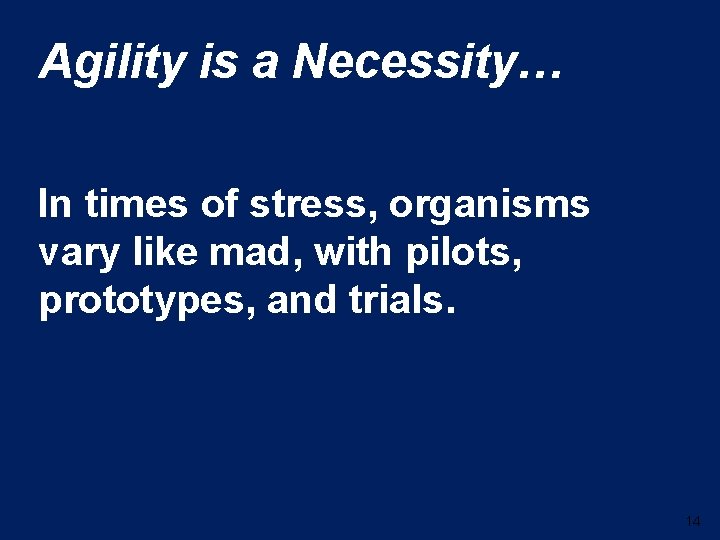 Agility is a Necessity…

In times of stress, organisms vary like mad, with pilots, prototypes, and trials.

14